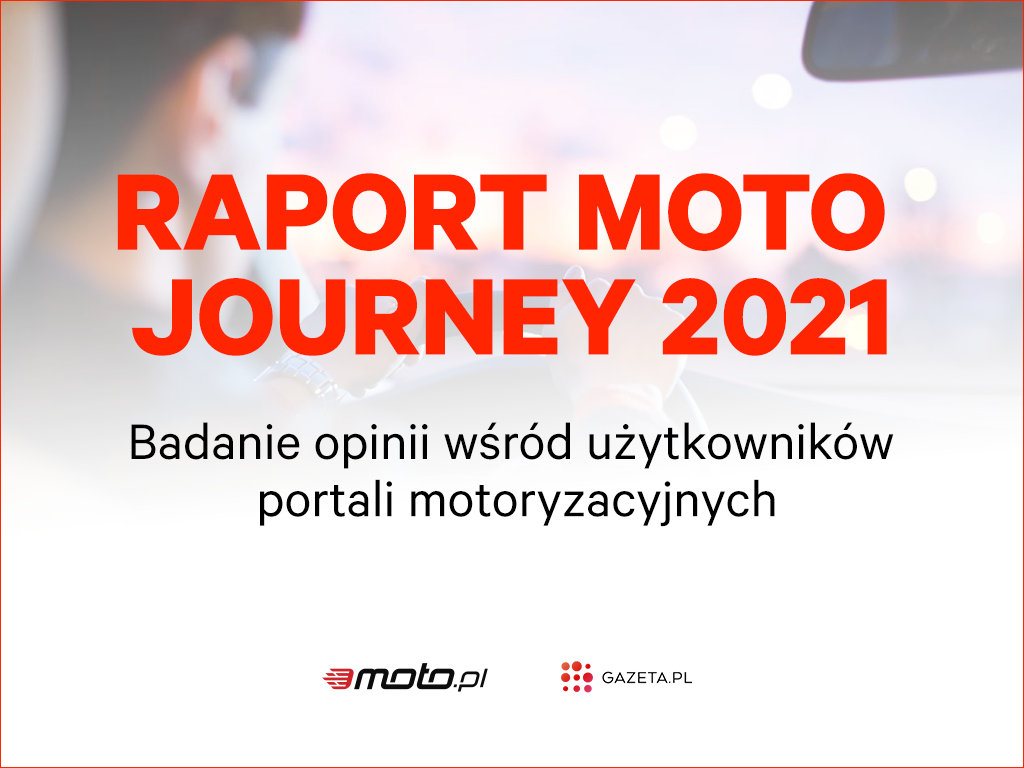 RAPORT MOTO JOURNEY 2021

Badanie opinii wśród użytkowników portali motoryzacyjnych

moto.pl

GAZETA.PL